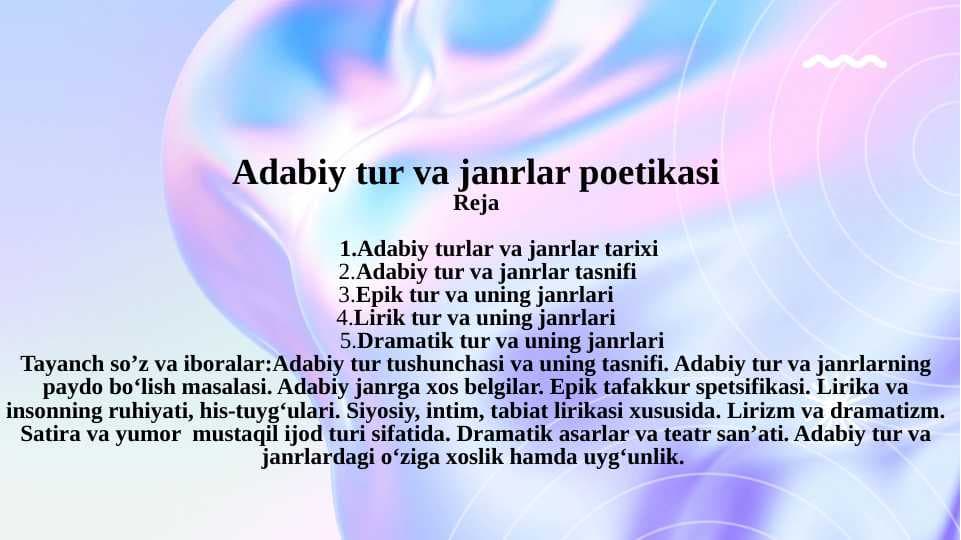 Adabiy tur va janrlar poetikasi
Reja

1.Adabiy turlar va janrlar tarixi
2.Adabiy tur va janrlar tasnifi
3.Epik tur va uning janrlari
4.Lirik tur va uning janrlari
5.Dramatik tur va uning janrlari
Tayanch so’z va iboralar:Adabiy tur tushunchasi va uning tasnifi. Adabiy tur va janrlarning paydo bo‘lish masalasi. Adabiy janrga xos belgilar. Epik tafakkur spetsifikasi. Lirika va insonning ruhiyati, his-tuyg‘ulari. Siyosiy, intim, tabiat lirikasi xususida. Lirizm va dramatizm. Satira va yumor mustaqil ijod turi sifatida. Dramatik asarlar va teatr san’ati. Adabiy tur va janrlardagi o‘ziga xoslik hamda uyg‘unlik.